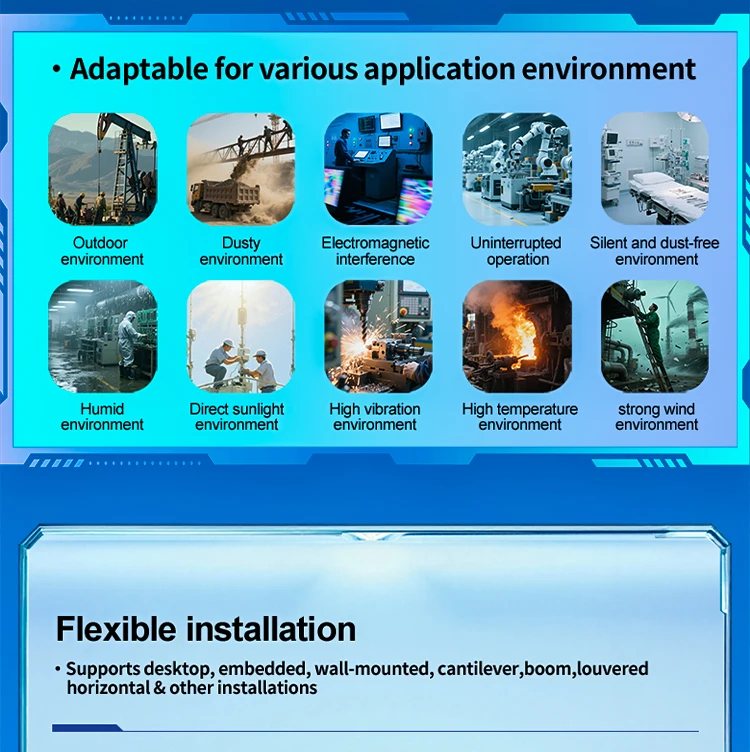 • Adaptable for various application environment

Outdoor environment

Dusty environment

Electromagnetic interference

Uninterrupted operation

Silent and dust-free environment

Humid environment

Direct sunlight environment

High vibration environment

High temperature environment

strong wind environment

Flexible installation

• Supports desktop, embedded, wall-mounted, cantilever,boom,louvered horizontal & other installations